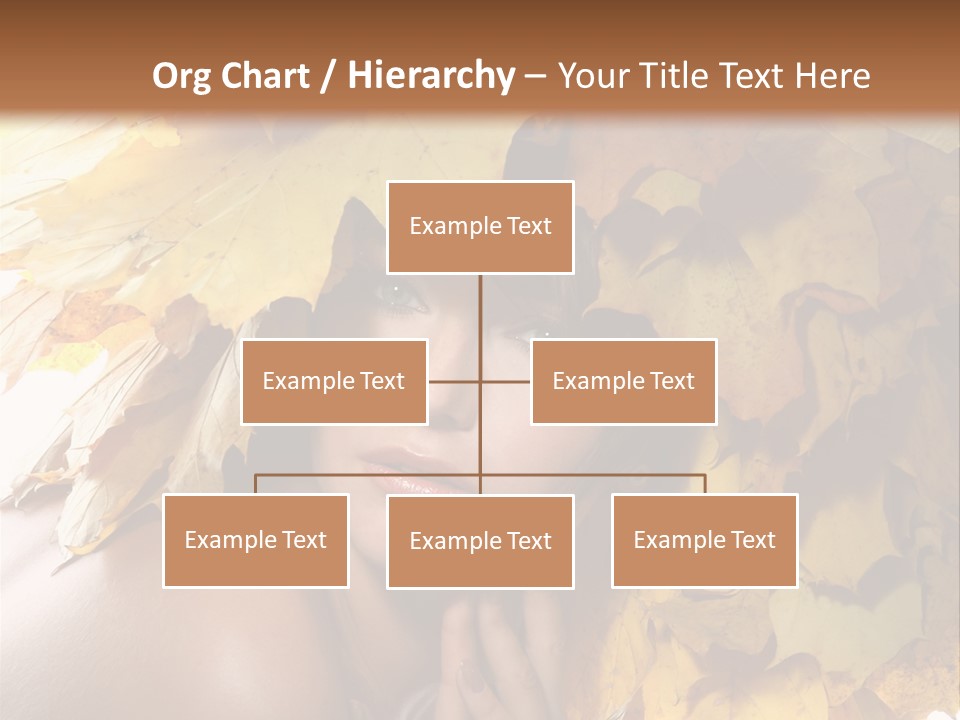 Org Chart / Hierarchy – Your Title Text Here

Example Text

Example Text

Example Text

Example Text

Example Text

Example Text